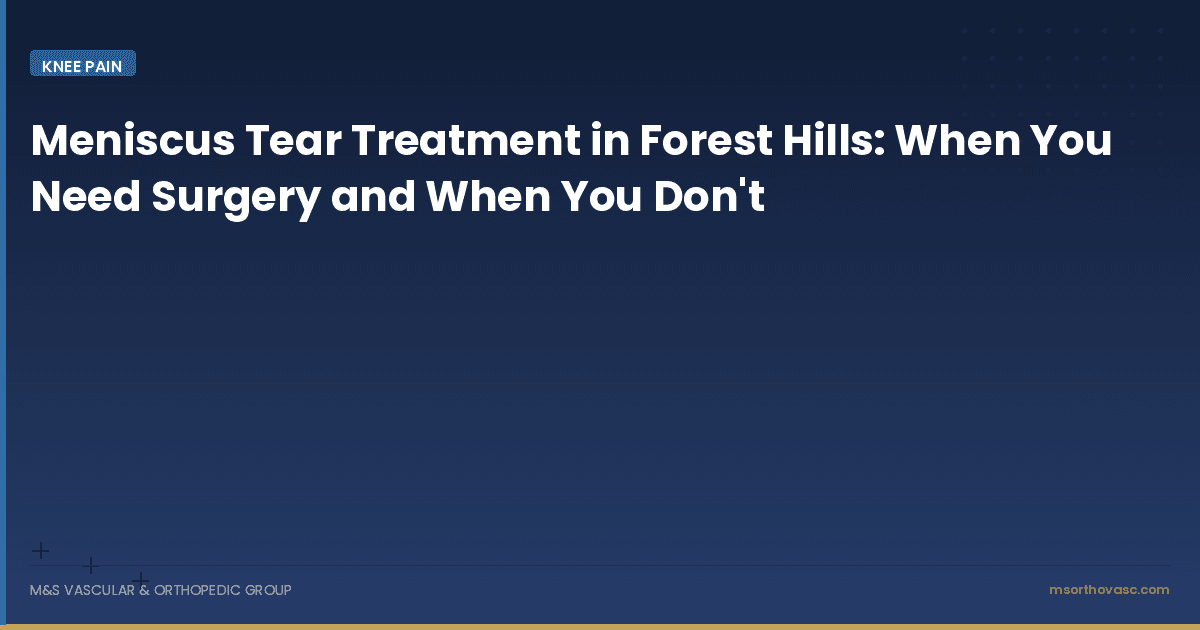 KNEE PAIN

Meniscus Tear Treatment in Forest Hills: When You Need Surgery and When You Don't

M&S VASCULAR & ORTHOPEDIC GROUP

msorthovasc.com